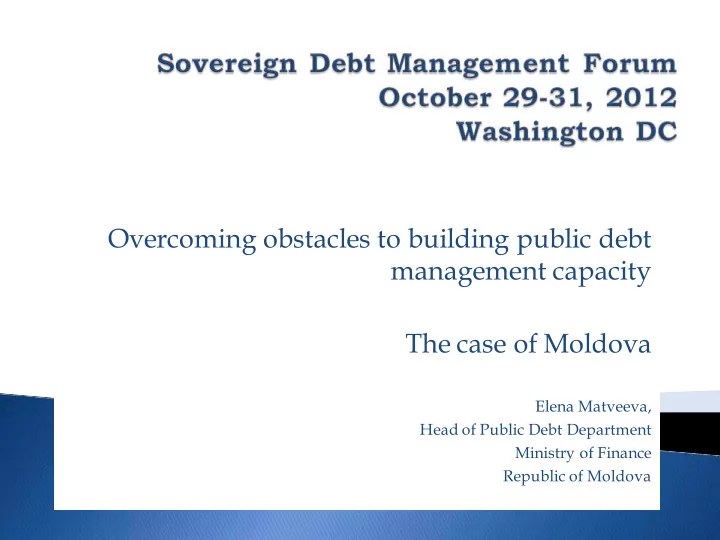 Sovereign Debt Management Forum
October 29-31, 2012
Washington DC

Overcoming obstacles to building public debt management capacity

The case of Moldova

Elena Matveeva,
Head of Public Debt Department
Ministry of Finance
Republic of Moldova